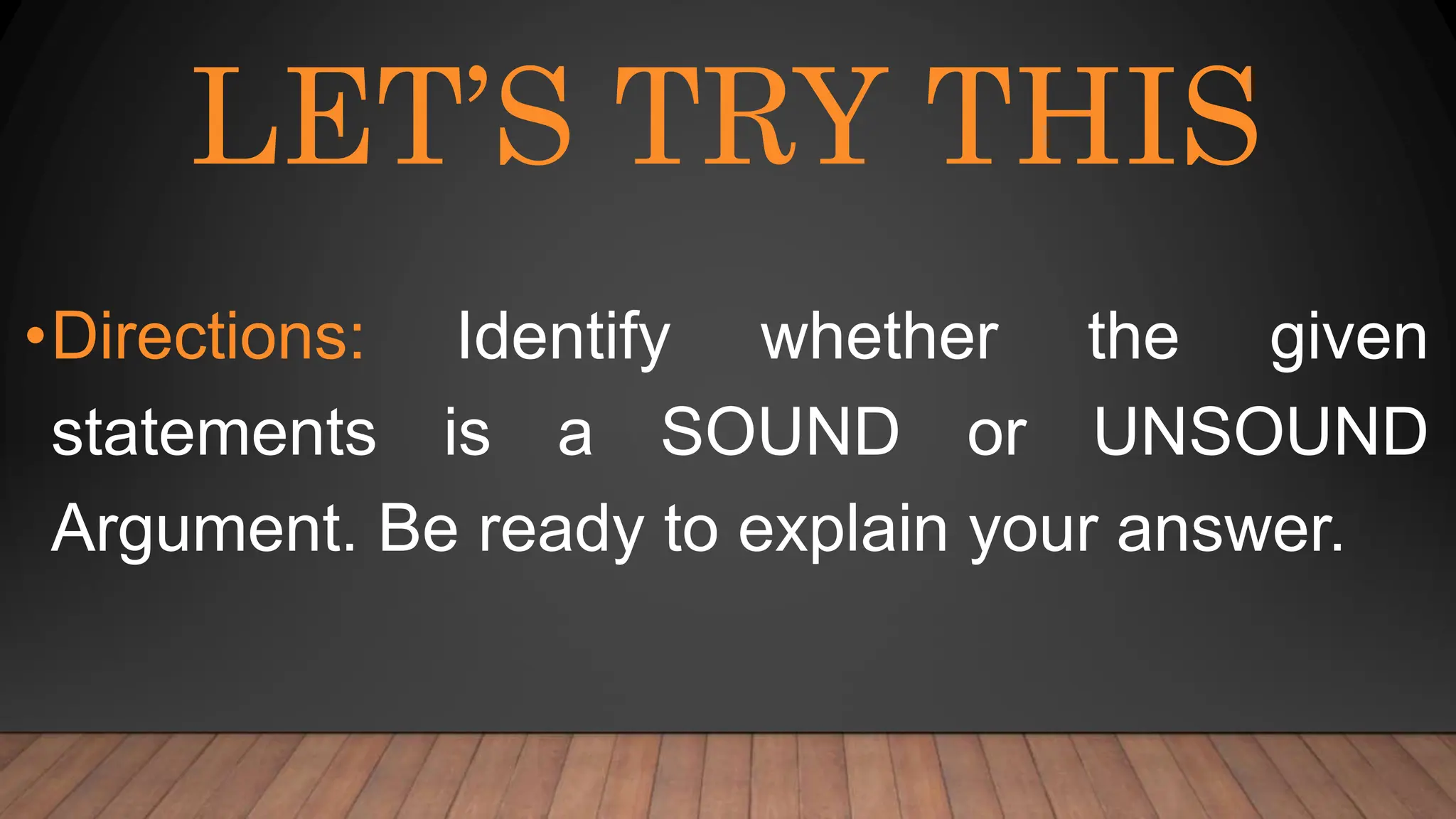 LET'S TRY THIS

•Directions: Identify whether the given statements is a SOUND or UNSOUND Argument. Be ready to explain your answer.